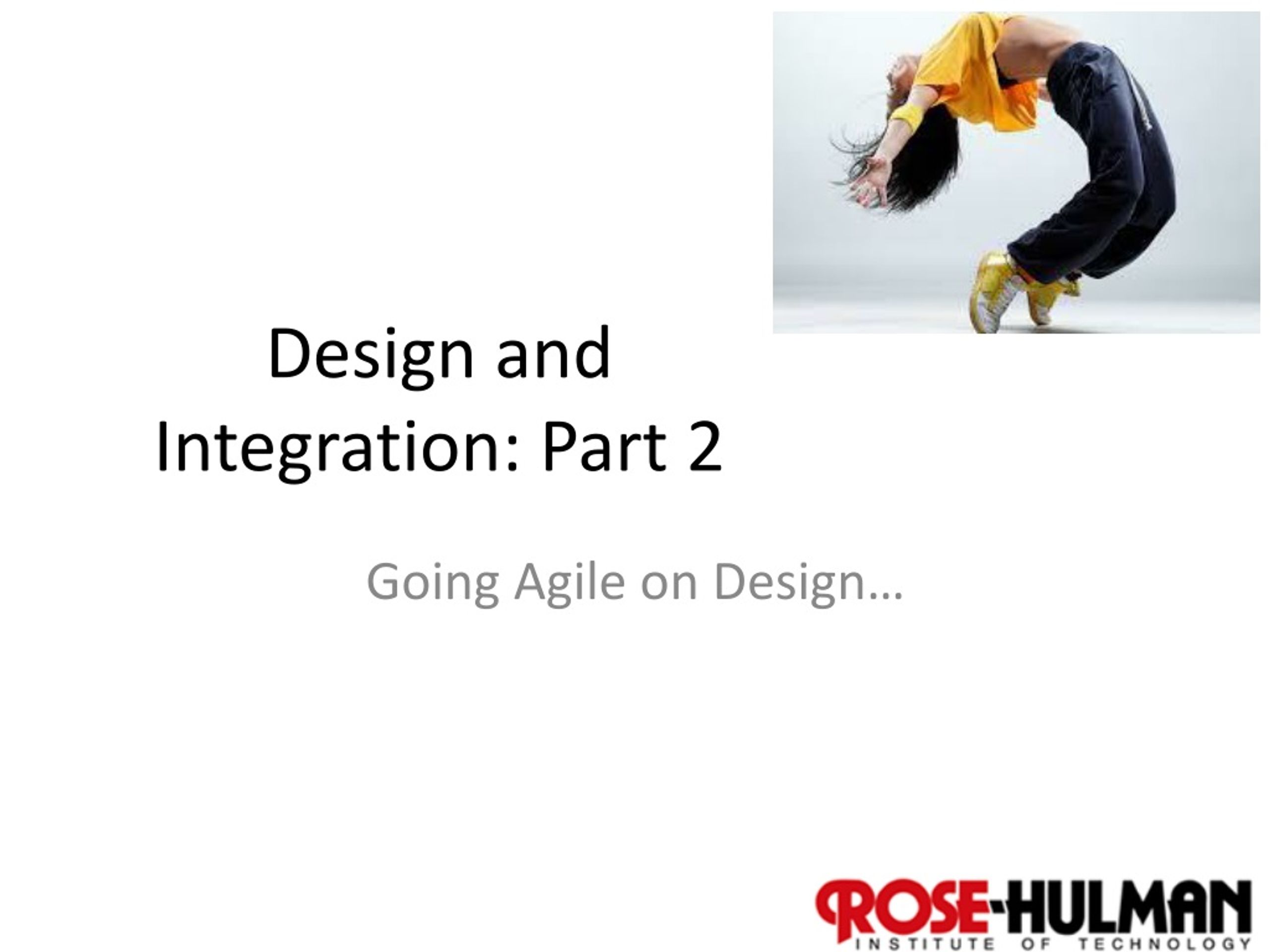 Design and Integration: Part 2

Going Agile on Design…

ROSE-HULMAN
INSTITUTE OF TECHNOLOGY